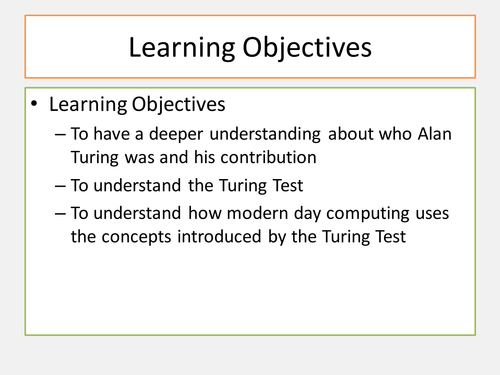 Learning Objectives

• Learning Objectives
– To have a deeper understanding about who Alan Turing was and his contribution
– To understand the Turing Test
– To understand how modern day computing uses the concepts introduced by the Turing Test